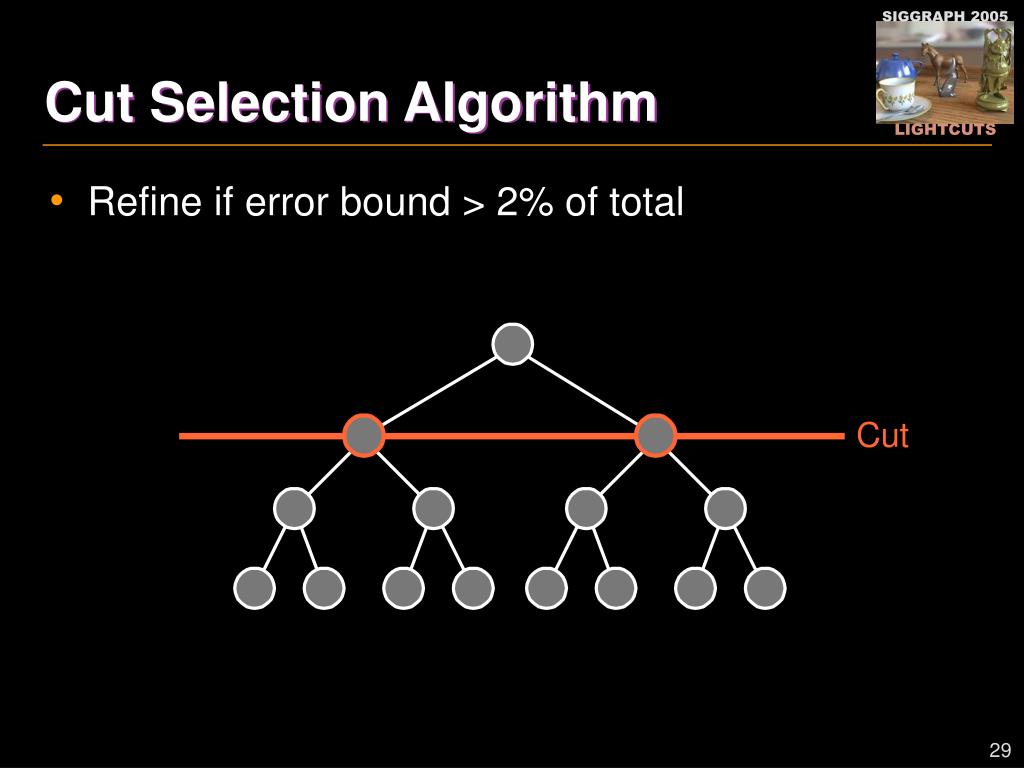 SIGGRAPH 2005

LIGHTCUTS

Cut Selection Algorithm

• Refine if error bound > 2% of total

Cut

29